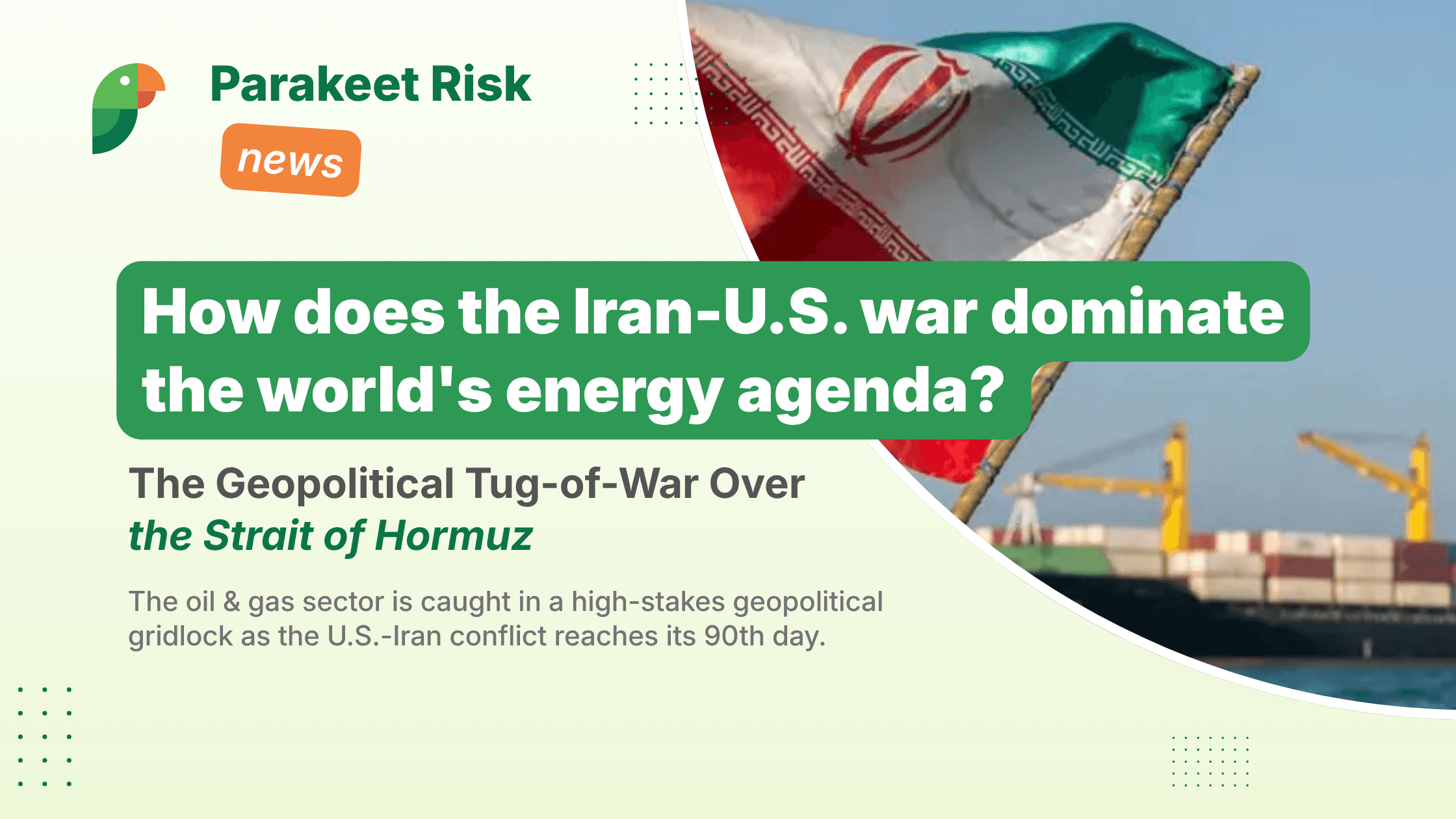 Parakeet Risk
news

How does the Iran-U.S. war dominate the world's energy agenda?

The Geopolitical Tug-of-War Over the Strait of Hormuz

The oil & gas sector is caught in a high-stakes geopolitical gridlock as the U.S.-Iran conflict reaches its 90th day.